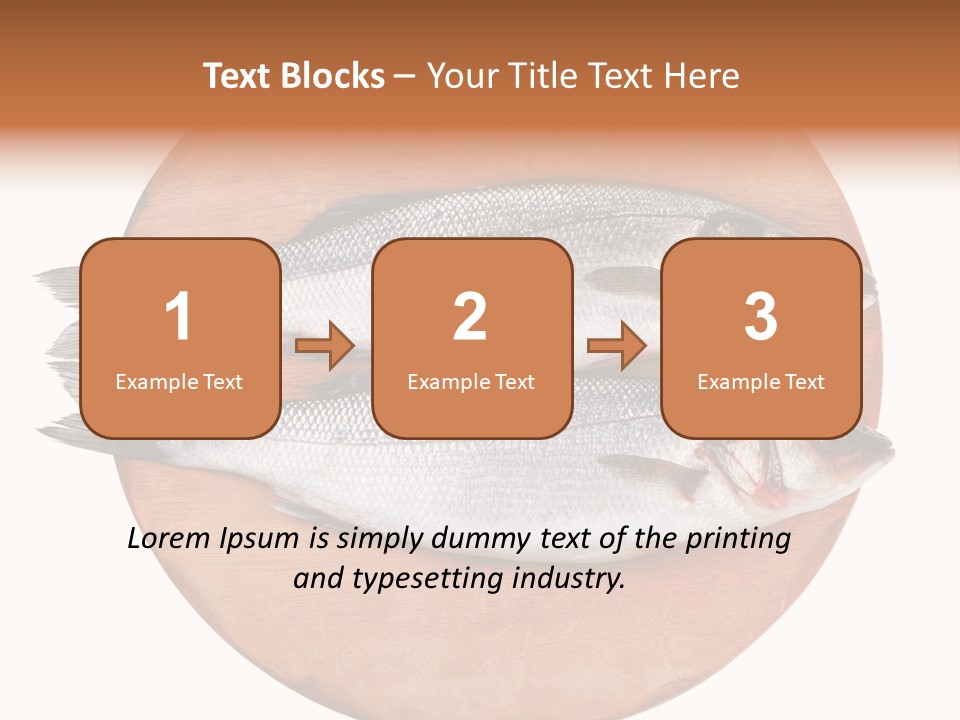 Text Blocks – Your Title Text Here

1
Example Text

2
Example Text

3
Example Text

Lorem Ipsum is simply dummy text of the printing and typesetting industry.